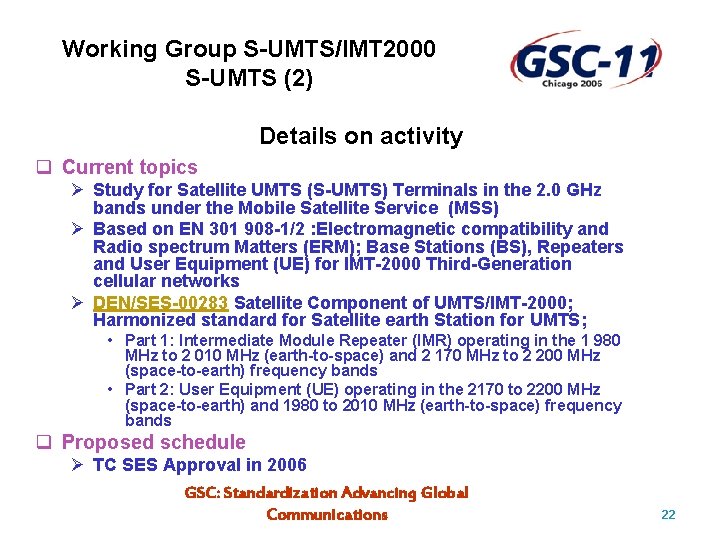 Working Group S-UMTS/IMT2000
S-UMTS (2)

GSC-11
Chicago 2005

Details on activity

❑ Current topics

➢ Study for Satellite UMTS (S-UMTS) Terminals in the 2.0 GHz bands under the Mobile Satellite Service (MSS)

➢ Based on EN 301 908-1/2 :Electromagnetic compatibility and Radio spectrum Matters (ERM); Base Stations (BS), Repeaters and User Equipment (UE) for IMT-2000 Third-Generation cellular networks

➢ DEN/SES-00283 Satellite Component of UMTS/IMT-2000; Harmonized standard for Satellite earth Station for UMTS;

• Part 1: Intermediate Module Repeater (IMR) operating in the 1 980 MHz to 2 010 MHz (earth-to-space) and 2 170 MHz to 2 200 MHz (space-to-earth) frequency bands

• Part 2: User Equipment (UE) operating in the 2170 to 2200 MHz (space-to-earth) and 1980 to 2010 MHz (earth-to-space) frequency bands

❑ Proposed schedule

➢ TC SES Approval in 2006

GSC: Standardization Advancing Global Communications

22